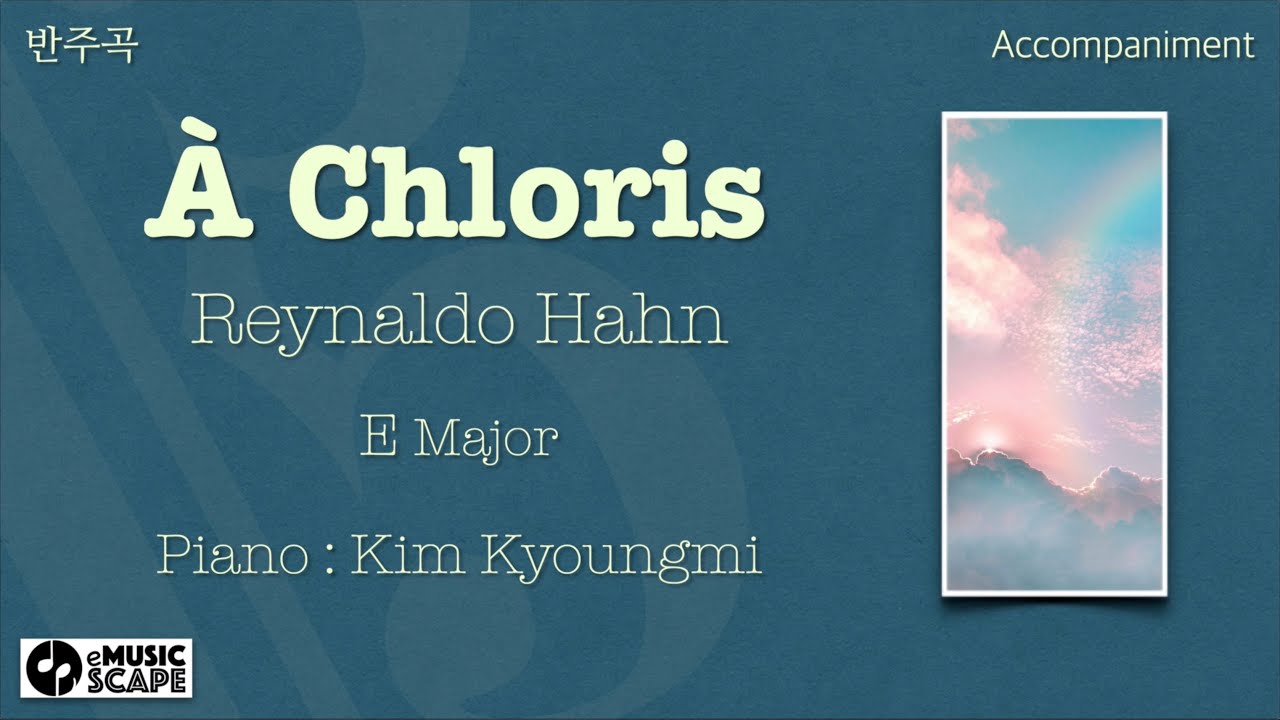 반주곡

Accompaniment

À Chloris

Reynaldo Hahn

E Major

Piano : Kim Kyoungmi

eMUSIC SCAPE